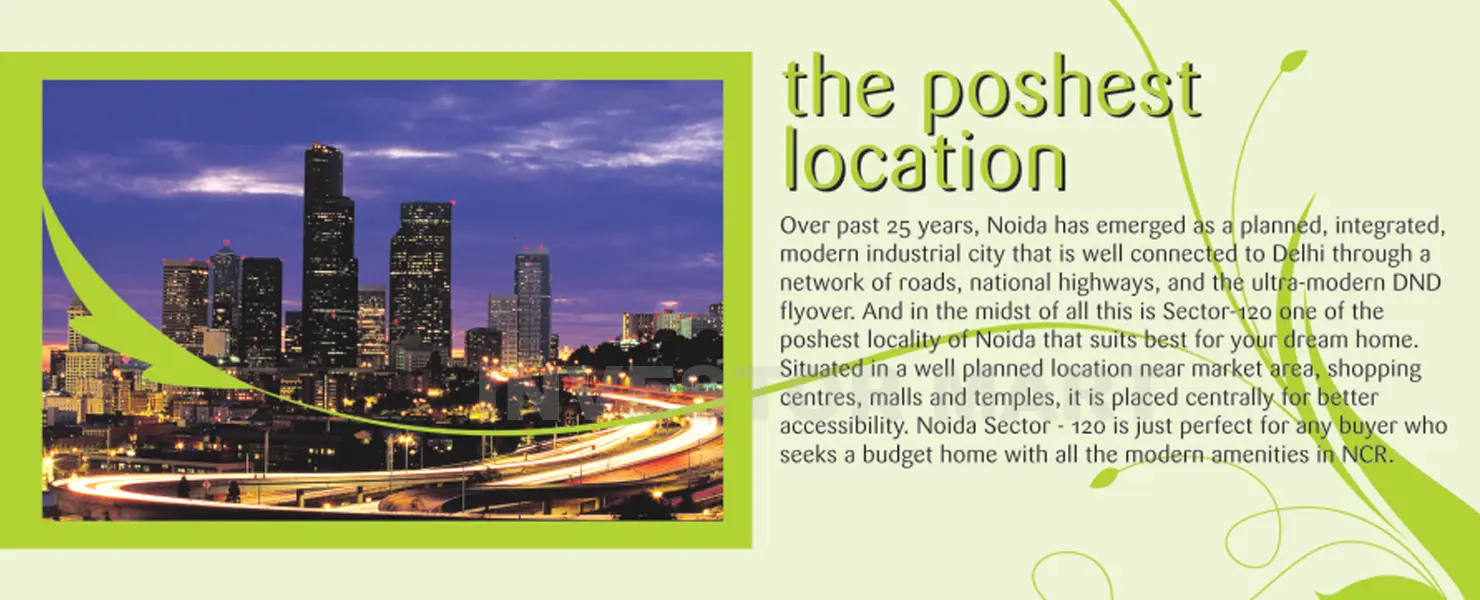 the poshest location

Over past 25 years, Noida has emerged as a planned, integrated, modern industrial city that is well connected to Delhi through a network of roads, national highways, and the ultra-modern DND flyover. And in the midst of all this is Sector-120 one of the poshest locality of Noida that suits best for your dream home. Situated in a well planned location near market area, shopping centres, malls and temples, it is placed centrally for better accessibility. Noida Sector - 120 is just perfect for any buyer who seeks a budget home with all the modern amenities in NCR.

INVESTOR MART